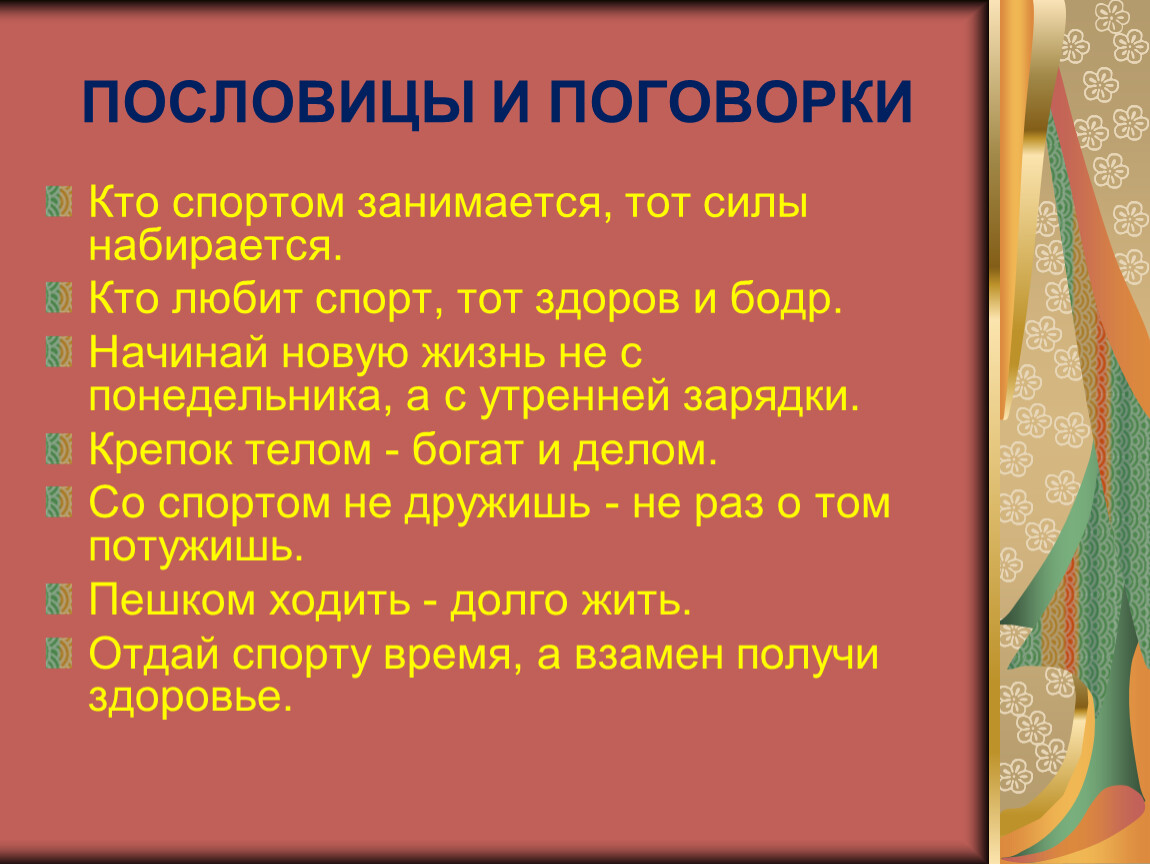 ПОСЛОВИЦЫ И ПОГОВОРКИ

Кто спортом занимается, тот силы набирается.

Кто любит спорт, тот здоров и бодр.

Начинай новую жизнь не с понедельника, а с утренней зарядки.

Крепок телом - богат и делом.

Со спортом не дружишь - не раз о том потужишь.

Пешком ходить - долго жить.

Отдай спорту время, а взамен получи здоровье.